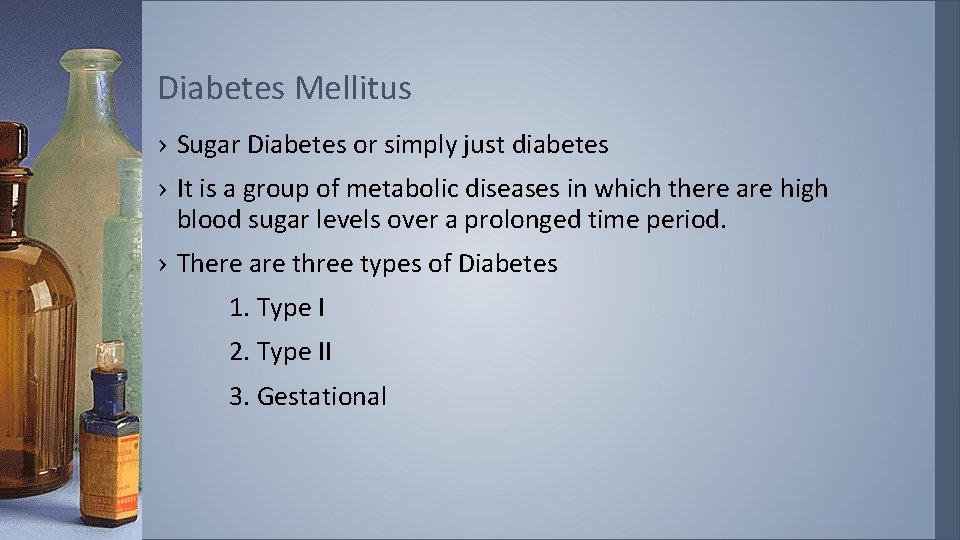 Diabetes Mellitus

› Sugar Diabetes or simply just diabetes

› It is a group of metabolic diseases in which there are high blood sugar levels over a prolonged time period.

› There are three types of Diabetes

1. Type I

2. Type II

3. Gestational